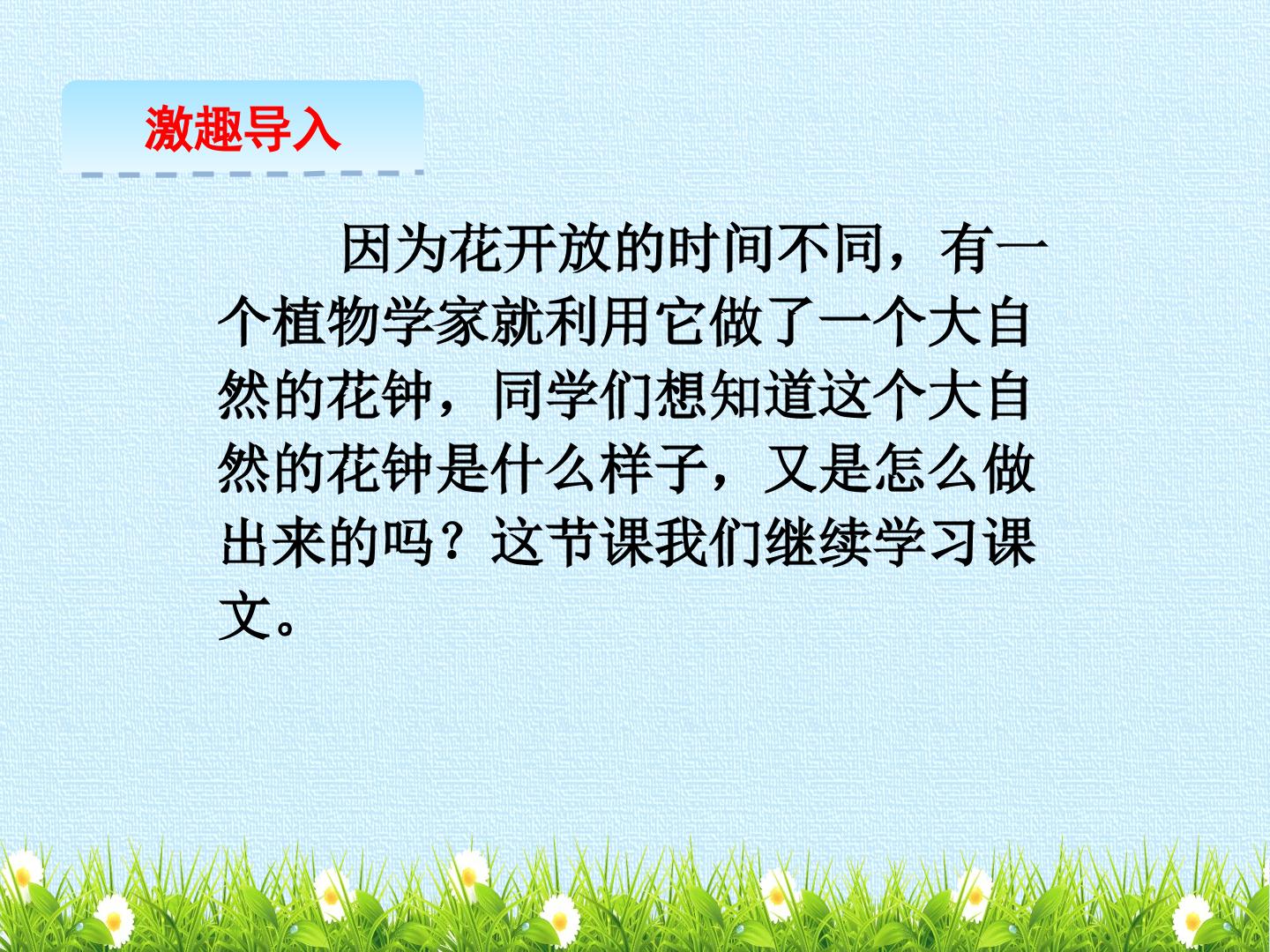 激趣导入

因为花开放的时间不同，有一个植物学家就利用它做了一个大自然的花钟，同学们想知道这个大自然的花钟是什么样子，又是怎么做出来的吗？这节课我们继续学习课文。